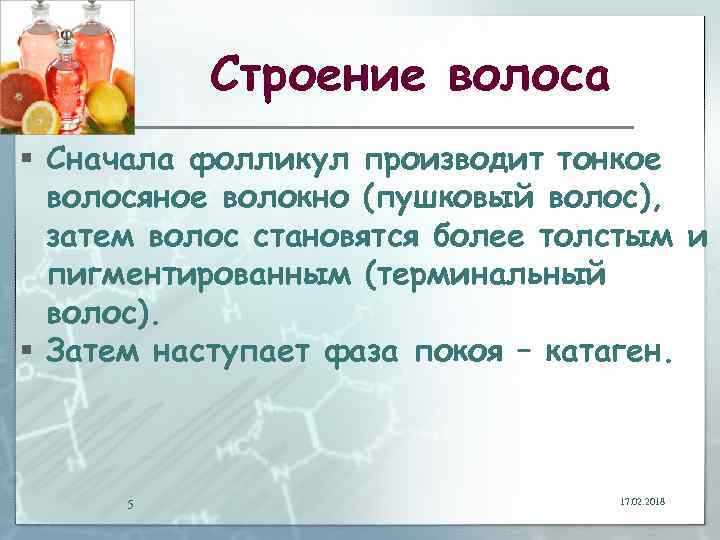 Строение волоса

▪ Сначала фолликул производит тонкое волосяное волокно (пушковый волос), затем волос становятся более толстым и пигментированным (терминальный волос).
▪ Затем наступает фаза покоя – катаген.

5

17.02.2018